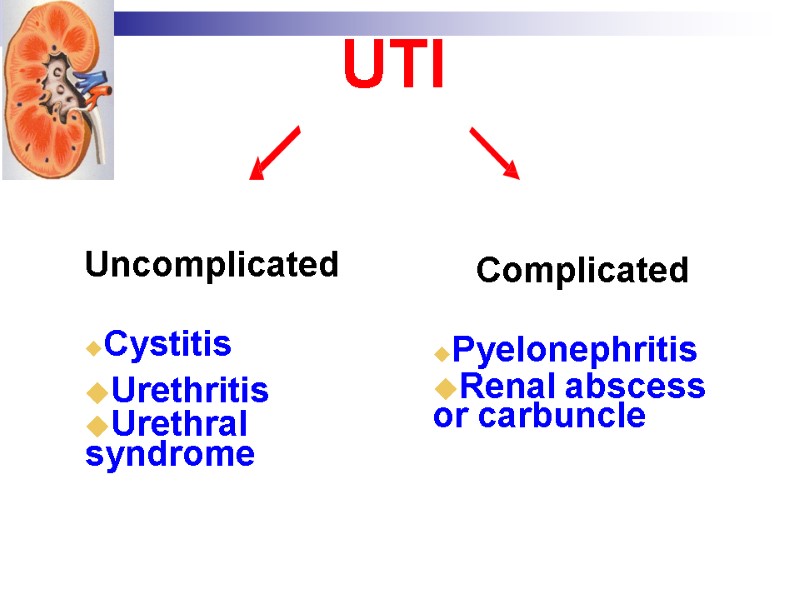 UTI

Uncomplicated

Cystitis

Urethritis

Urethral syndrome

Complicated

Pyelonephritis

Renal abscess or carbuncle